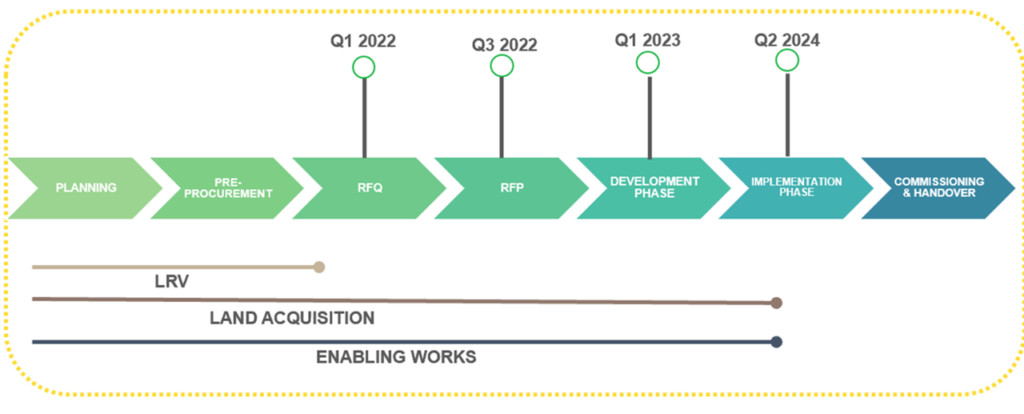 Q1 2022
Q3 2022
Q1 2023
Q2 2024

PLANNING
PRE-PROCUREMENT
RFQ
RFP
DEVELOPMENT PHASE
IMPLEMENTATION PHASE
COMMISSIONING & HANDOVER

LRV
LAND ACQUISITION
ENABLING WORKS